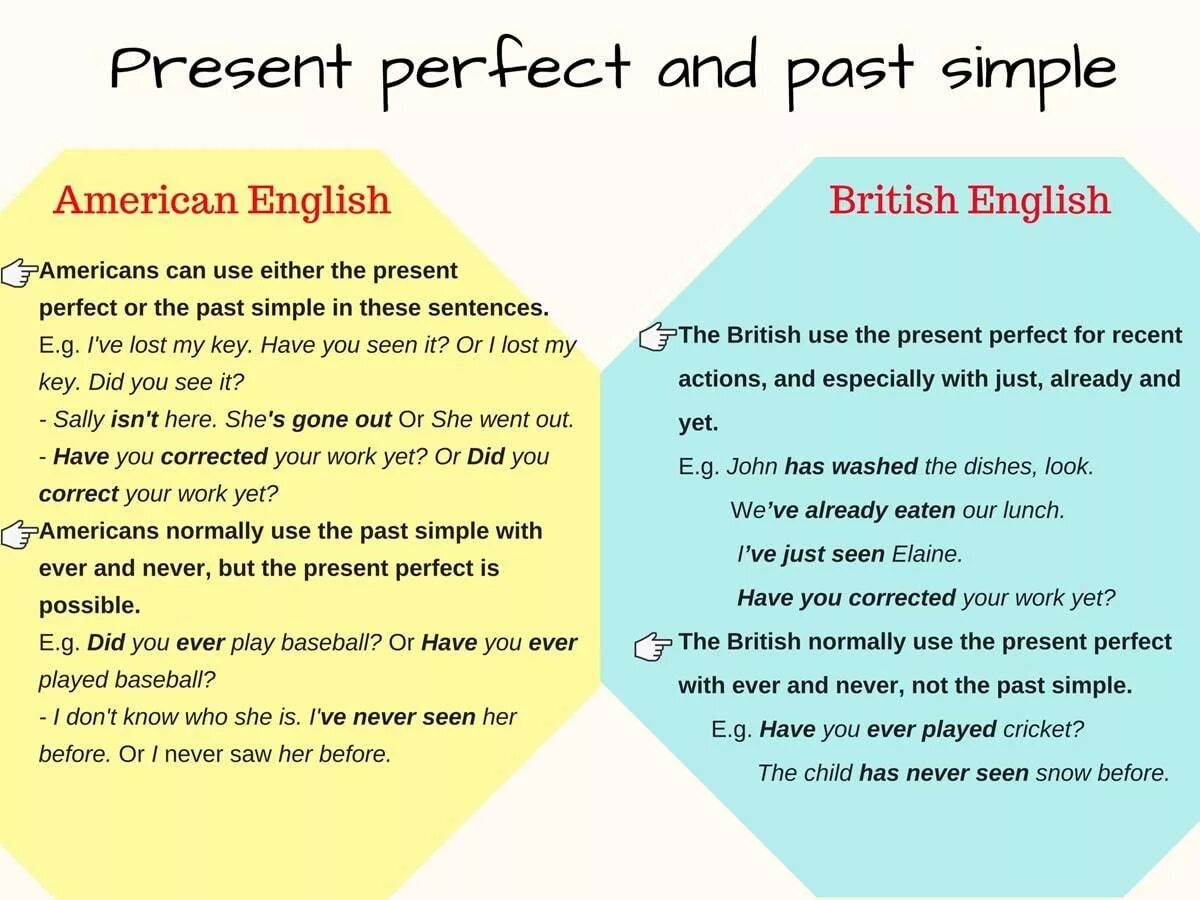 Present perfect and past simple

American English

Americans can use either the present perfect or the past simple in these sentences.
E.g. I've lost my key. Have you seen it? Or I lost my key. Did you see it?
- Sally isn't here. She's gone out Or She went out.
- Have you corrected your work yet? Or Did you correct your work yet?

Americans normally use the past simple with ever and never, but the present perfect is possible.
E.g. Did you ever play baseball? Or Have you ever played baseball?
- I don't know who she is. I've never seen her before. Or I never saw her before.

British English

The British use the present perfect for recent actions, and especially with just, already and yet.
E.g. John has washed the dishes, look.
We've already eaten our lunch.
I've just seen Elaine.
Have you corrected your work yet?

The British normally use the present perfect with ever and never, not the past simple.
E.g. Have you ever played cricket?
The child has never seen snow before.